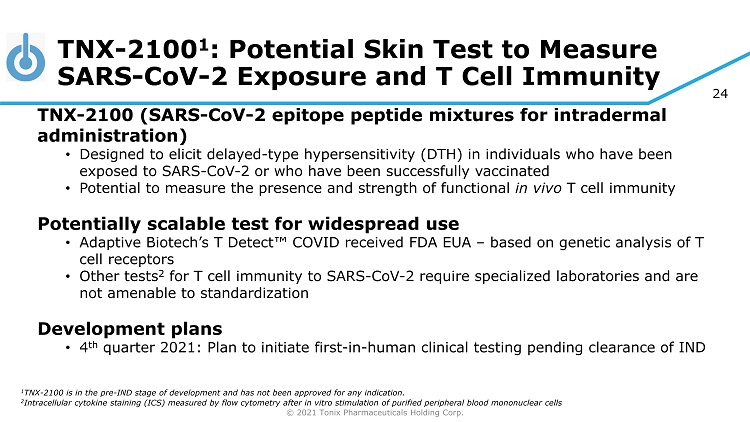 TNX-2100$^1$: Potential Skin Test to Measure SARS-CoV-2 Exposure and T Cell Immunity

24

TNX-2100 (SARS-CoV-2 epitope peptide mixtures for intradermal administration)
• Designed to elicit delayed-type hypersensitivity (DTH) in individuals who have been exposed to SARS-CoV-2 or who have been successfully vaccinated
• Potential to measure the presence and strength of functional in vivo T cell immunity

Potentially scalable test for widespread use
• Adaptive Biotech's T Detect™ COVID received FDA EUA – based on genetic analysis of T cell receptors
• Other tests$^2$ for T cell immunity to SARS-CoV-2 require specialized laboratories and are not amenable to standardization

Development plans
• 4$^{th}$ quarter 2021: Plan to initiate first-in-human clinical testing pending clearance of IND

$^1$TNX-2100 is in the pre-IND stage of development and has not been approved for any indication.
$^2$Intracellular cytokine staining (ICS) measured by flow cytometry after in vitro stimulation of purified peripheral blood mononuclear cells
© 2021 Tonix Pharmaceuticals Holding Corp.